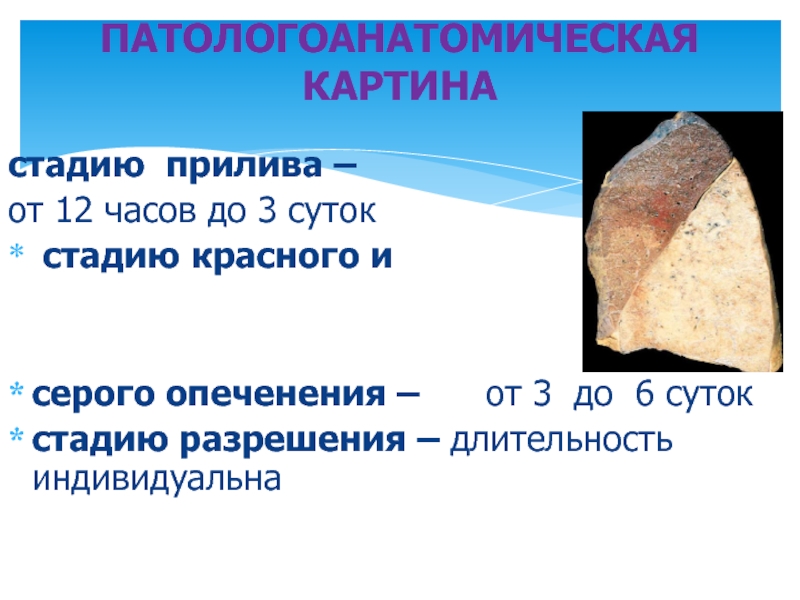 ПАТОЛОГОАНАТОМИЧЕСКАЯ КАРТИНА

стадию прилива –
от 12 часов до 3 суток
* стадию красного и

* серого опеченения – от 3 до 6 суток
* стадию разрешения – длительность индивидуальна